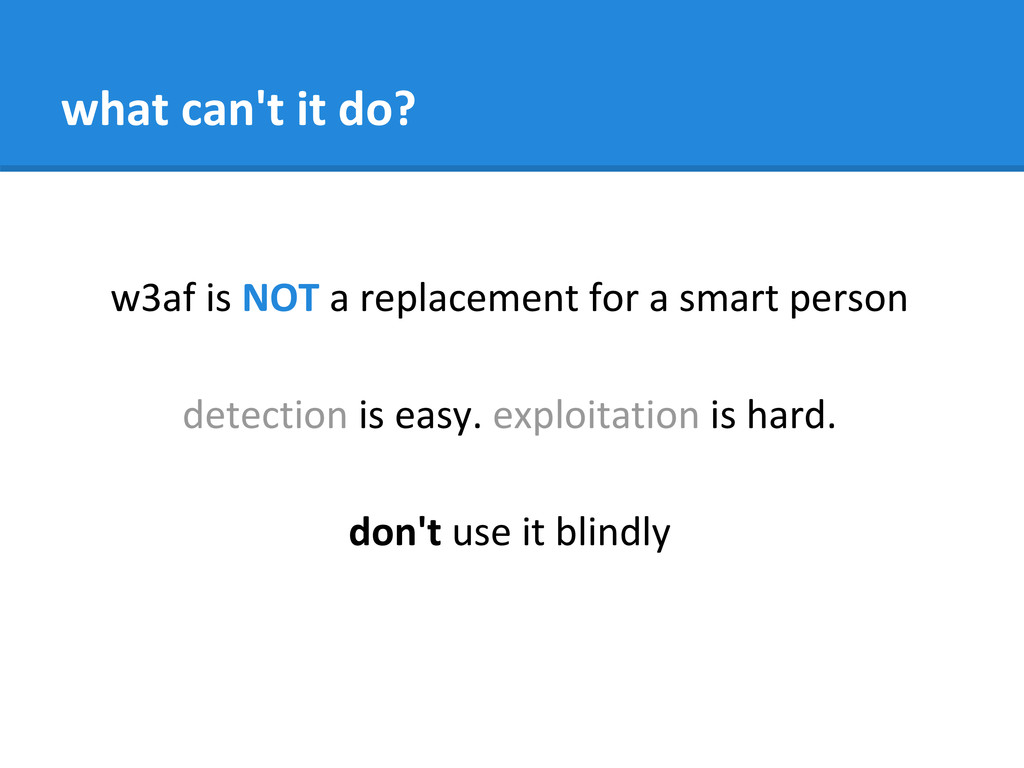 what can't it do?

w3af is NOT a replacement for a smart person

detection is easy. exploitation is hard.

don't use it blindly